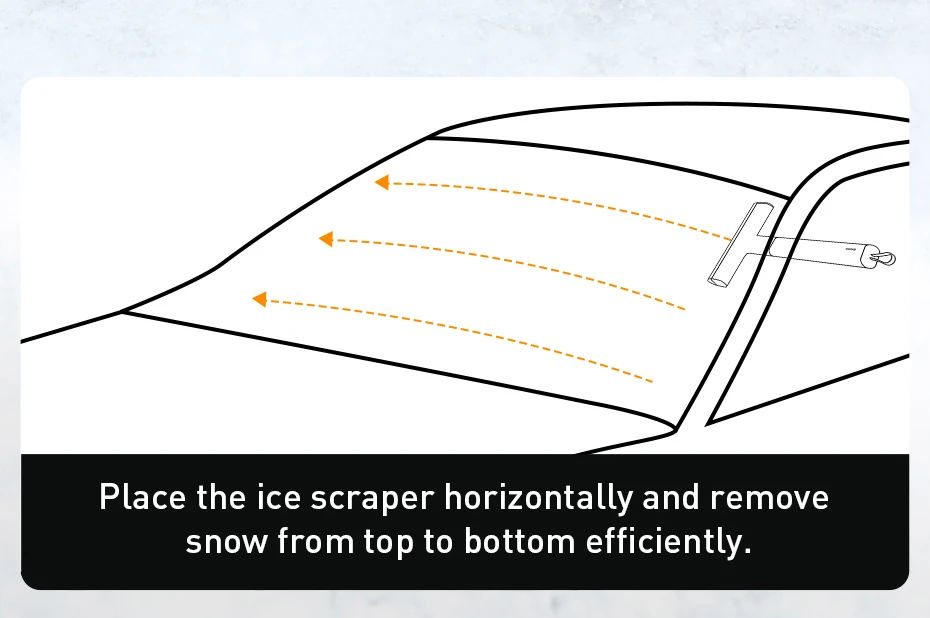 Place the ice scraper horizontally and remove snow from top to bottom efficiently.